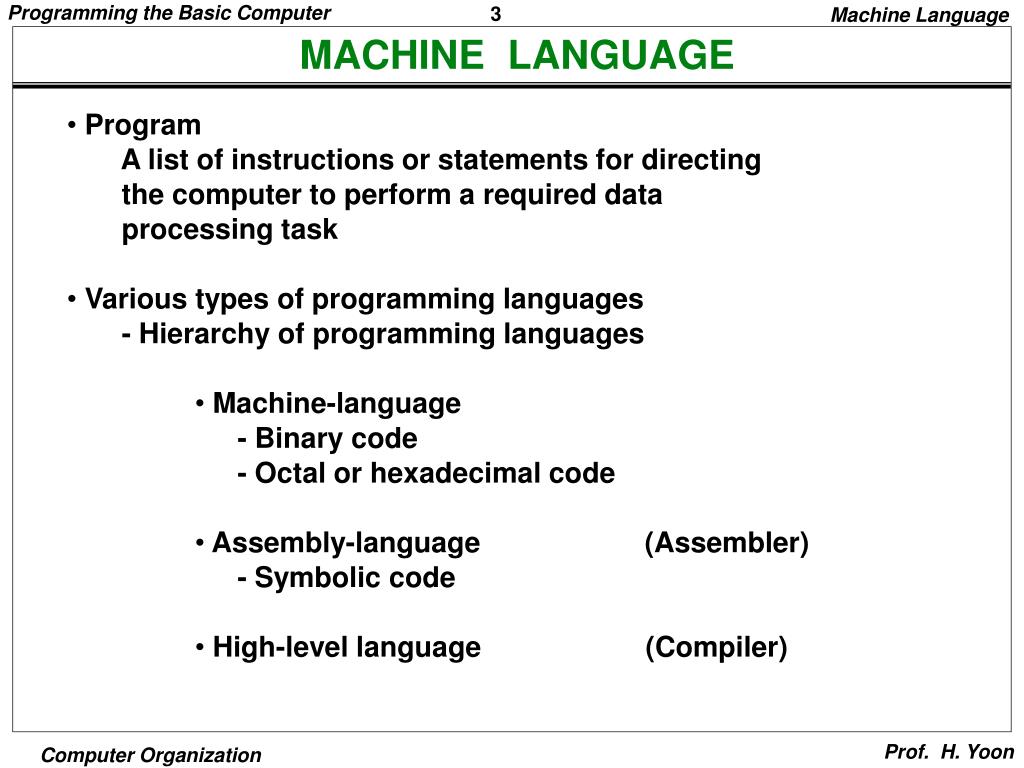 Programming the Basic Computer 3 Machine Language

MACHINE LANGUAGE

• Program
A list of instructions or statements for directing the computer to perform a required data processing task

• Various types of programming languages
- Hierarchy of programming languages

• Machine-language
- Binary code
- Octal or hexadecimal code

• Assembly-language (Assembler)
- Symbolic code

• High-level language (Compiler)

Computer Organization Prof. H. Yoon